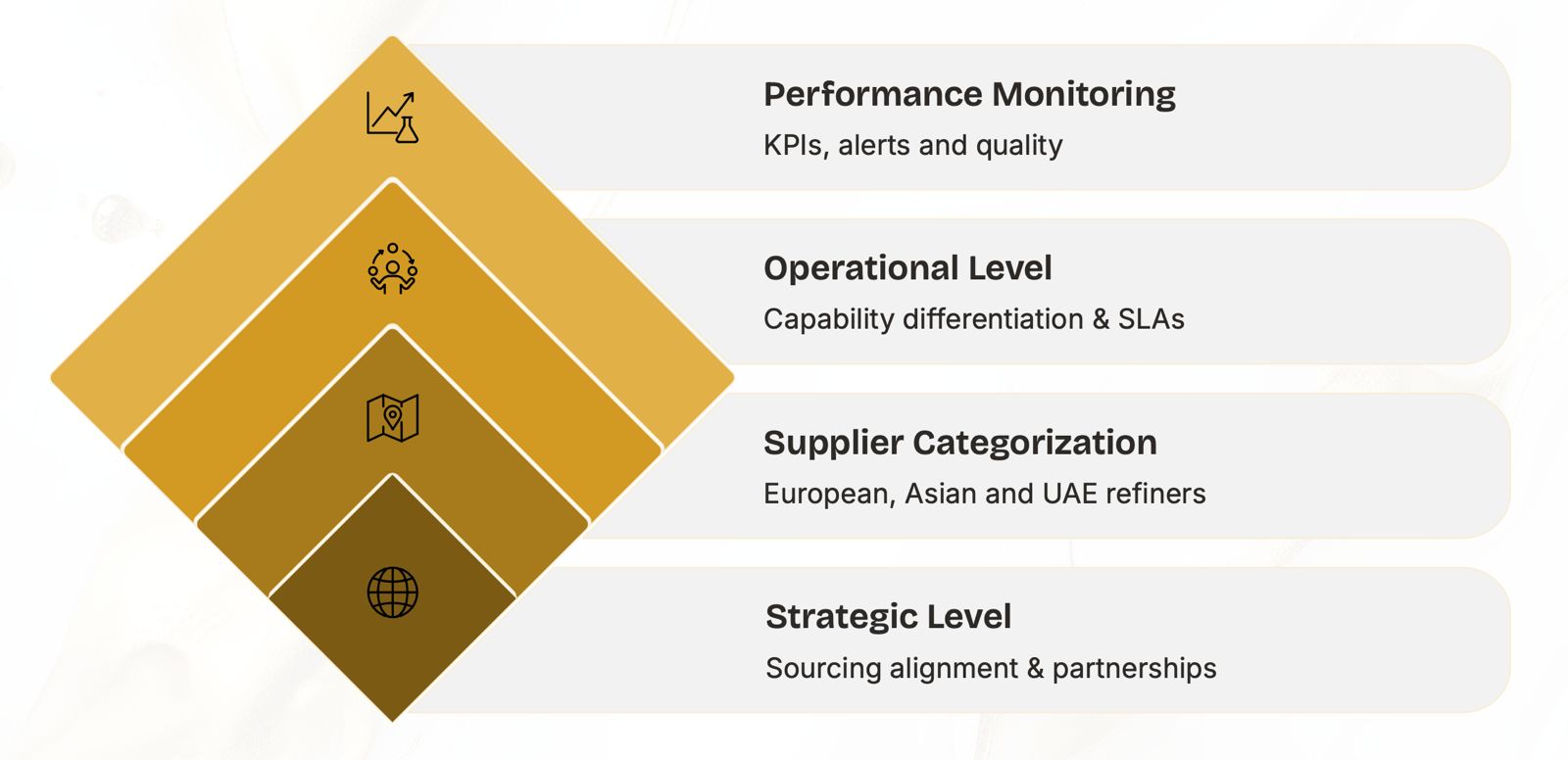 Performance Monitoring
KPIs, alerts and quality

Operational Level
Capability differentiation & SLAs

Supplier Categorization
European, Asian and UAE refiners

Strategic Level
Sourcing alignment & partnerships